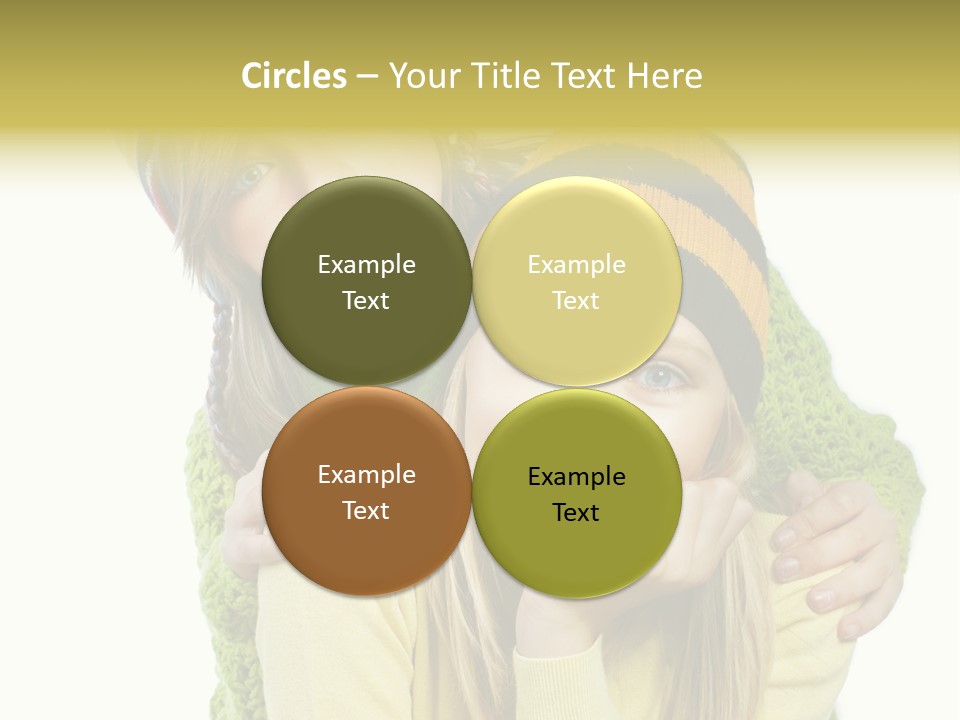 Circles – Your Title Text Here

Example Text

Example Text

Example Text

Example Text